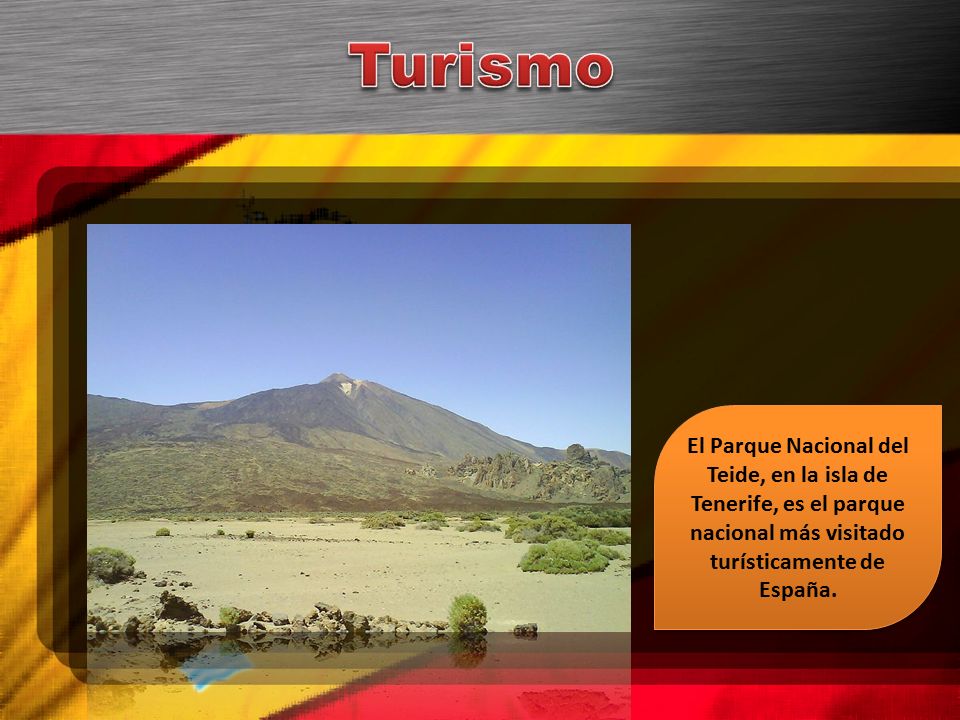 Turismo

El Parque Nacional del Teide, en la isla de Tenerife, es el parque nacional más visitado turísticamente de España.